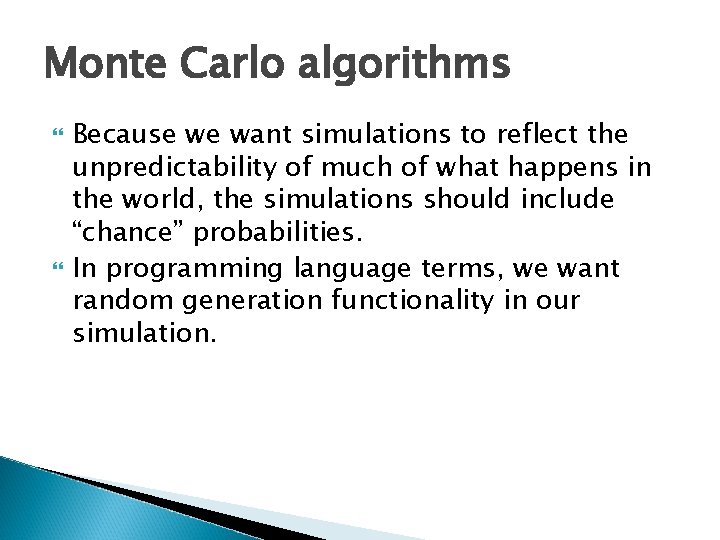 Monte Carlo algorithms

Because we want simulations to reflect the unpredictability of much of what happens in the world, the simulations should include “chance” probabilities.

In programming language terms, we want random generation functionality in our simulation.